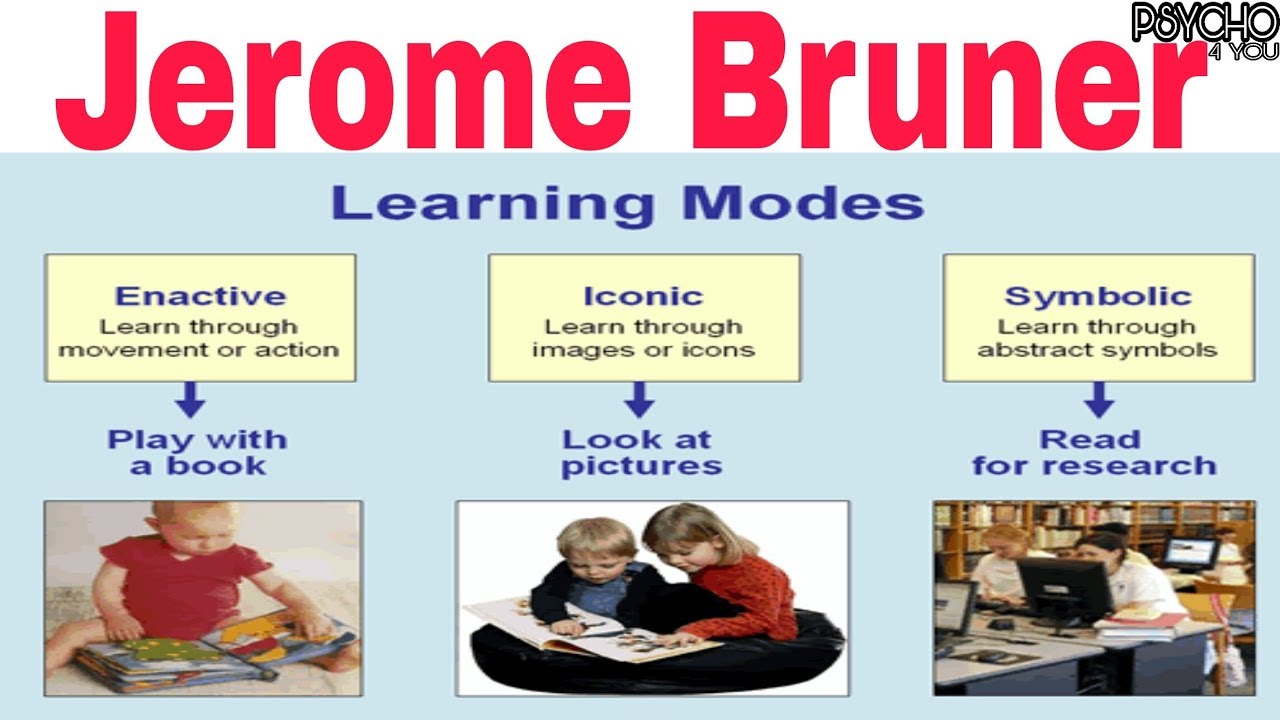 Jerome Bruner

PSYCHO 4 YOU

Learning Modes

Enactive
Learn through movement or action

Play with a book

Iconic
Learn through images or icons

Look at pictures

Symbolic
Learn through abstract symbols

Read for research